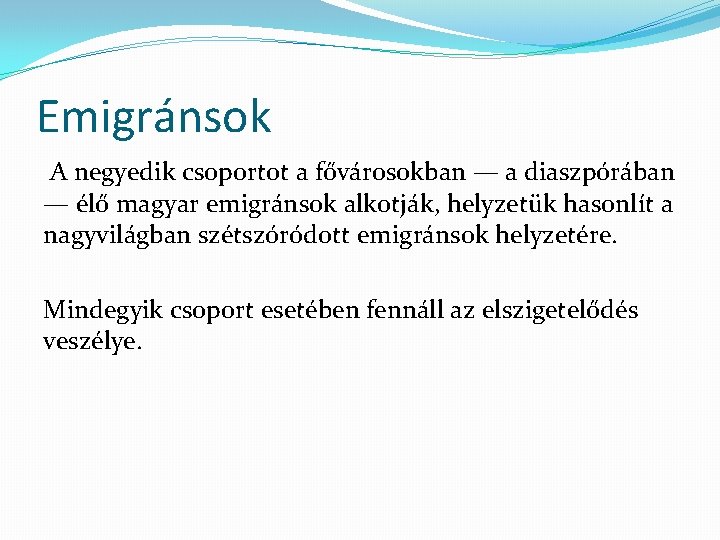 Emigránsok

A negyedik csoportot a fővárosokban — a diaszpórában — élő magyar emigránsok alkotják, helyzetük hasonlít a nagyvilágban szétszóródott emigránsok helyzetére.

Mindegyik csoport esetében fennáll az elszigetelődés veszélye.